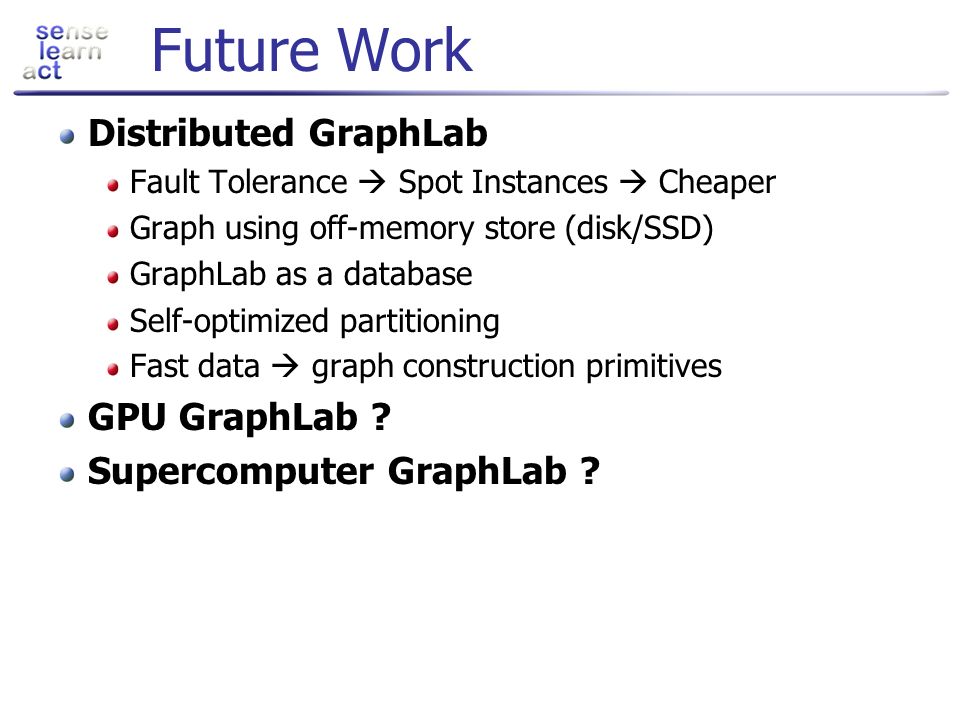 sense
learn
act

Future Work

Distributed GraphLab

Fault Tolerance → Spot Instances → Cheaper

Graph using off-memory store (disk/SSD)

GraphLab as a database

Self-optimized partitioning

Fast data → graph construction primitives

GPU GraphLab ?

Supercomputer GraphLab ?